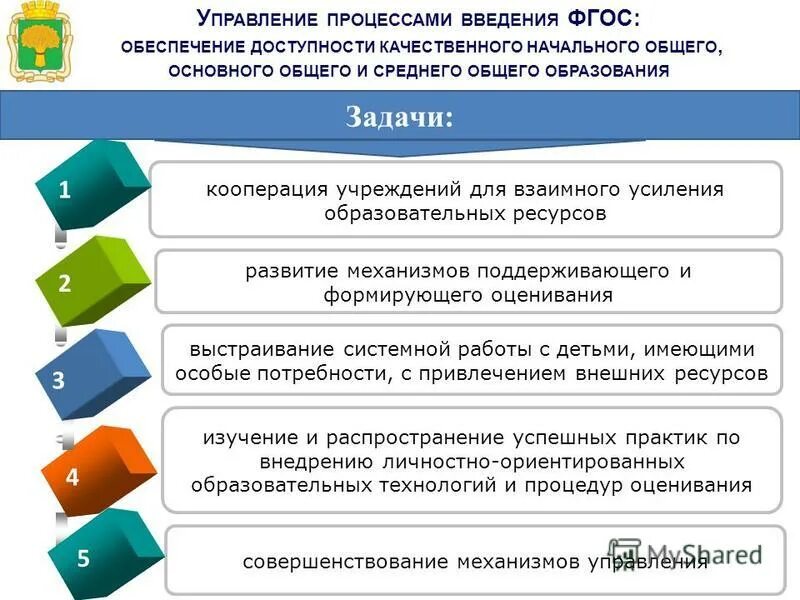 УПРАВЛЕНИЕ ПРОЦЕССАМИ ВВЕДЕНИЯ ФГОС:
ОБЕСПЕЧЕНИЕ ДОСТУПНОСТИ КАЧЕСТВЕННОГО НАЧАЛЬНОГО ОБЩЕГО, ОСНОВНОГО ОБЩЕГО И СРЕДНЕГО ОБЩЕГО ОБРАЗОВАНИЯ

Задачи:

1
кооперация учреждений для взаимного усиления образовательных ресурсов

2
развитие механизмов поддерживающего и формирующего оценивания

3
выстраивание системной работы с детьми, имеющими особые потребности, с привлечением внешних ресурсов

4
изучение и распространение успешных практик по внедрению личностно-ориентированных образовательных технологий и процедур оценивания

5
совершенствование механизмов управления

MyShared